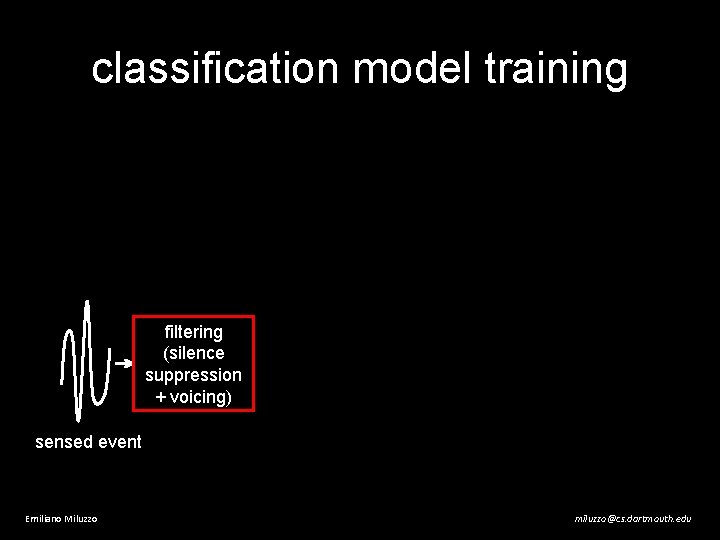 classification model training

filtering (silence suppression + voicing)

sensed event

Emiliano Miluzzo

miluzzo@cs.dartmouth.edu